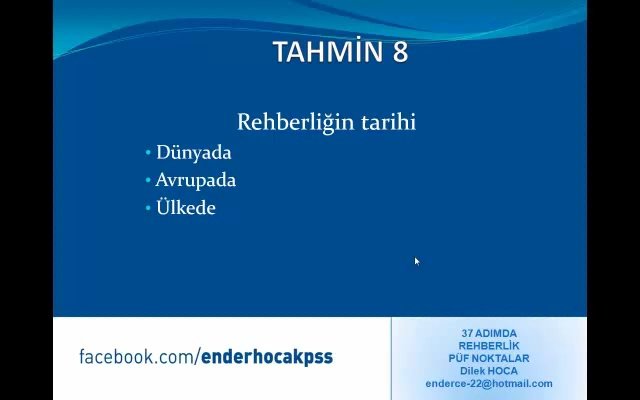 TAHMİN 8

Rehberliğin tarihi

• Dünyada
• Avrupada
• Ülkede

facebook.com/enderhocakpss

37 ADIMDA
REHBERLİK
PÜF NOKTALAR
Dilek HOCA
enderce-22@hotmail.com